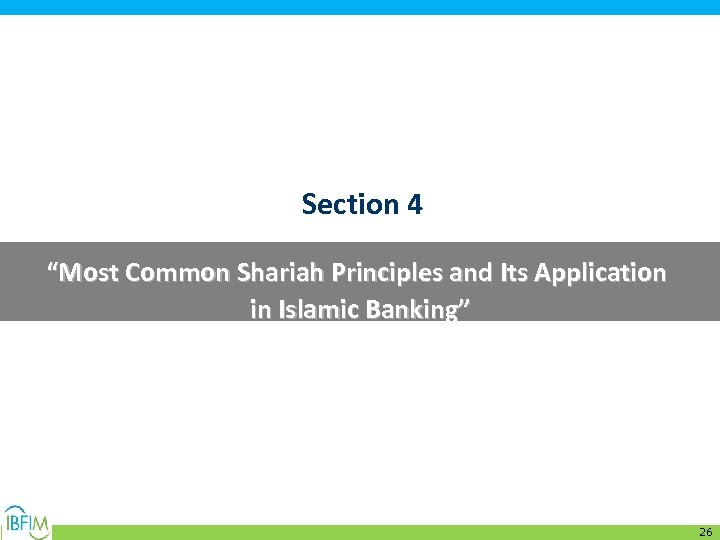 Section 4

“Most Common Shariah Principles and Its Application in Islamic Banking”

IBFIM

26